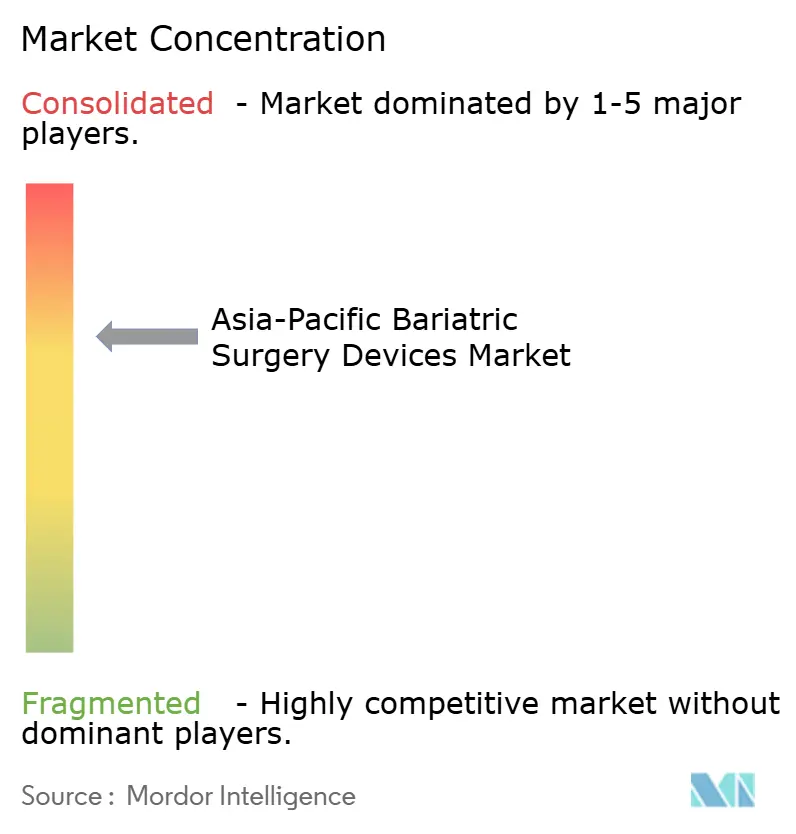 Market Concentration

Consolidated - Market dominated by 1-5 major players.

Asia-Pacific Bariatric Surgery Devices Market

Fragmented - Highly competitive market without dominant players.

Source : Mordor Intelligence